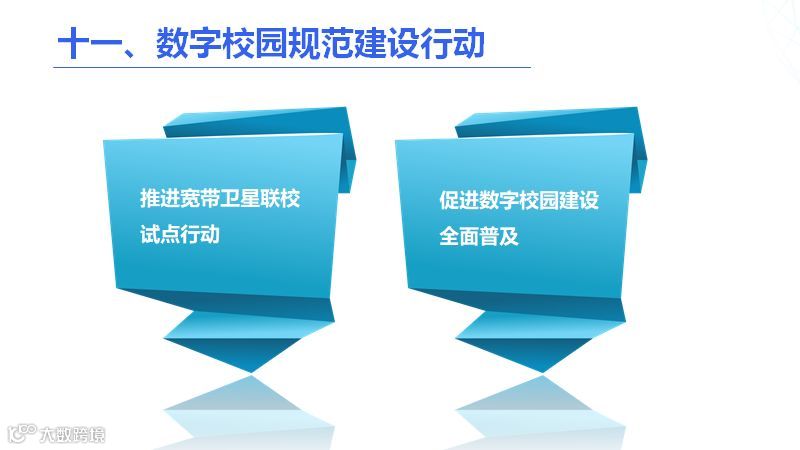 十一、数字校园规范建设行动

推进宽带卫星联校试点行动

促进数字校园建设全面普及

大数跨境